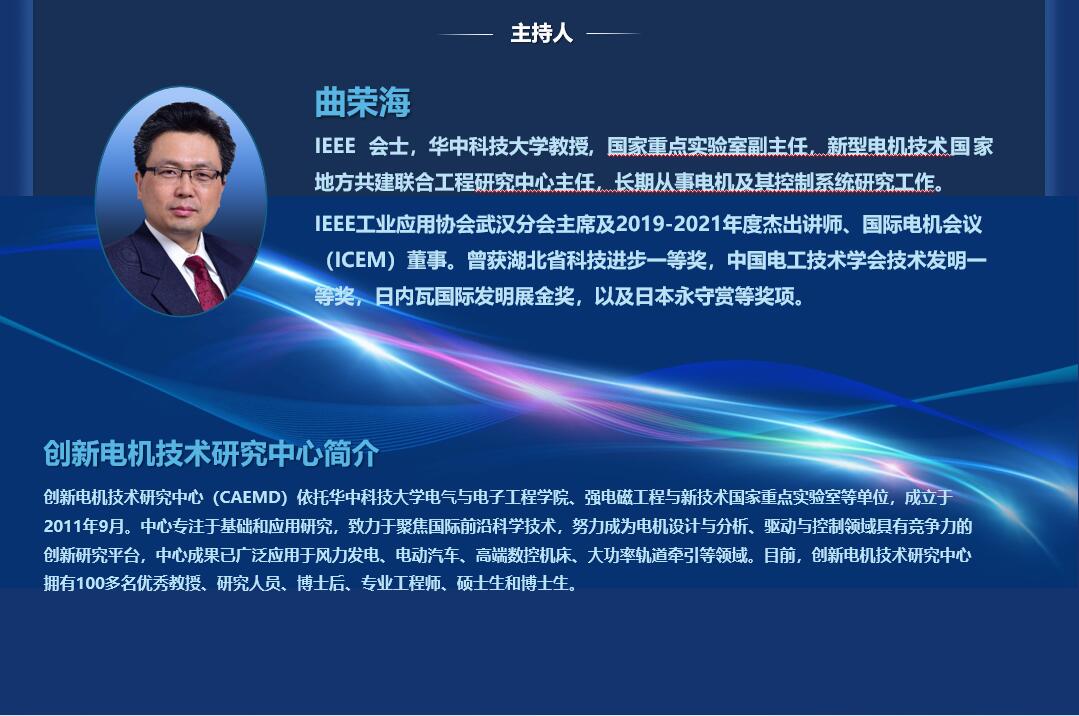 主持人

曲荣海

IEEE 会士，华中科技大学教授，国家重点实验室副主任，新型电机技术国家地方共建联合工程研究中心主任，长期从事电机及其控制系统研究工作。

IEEE工业应用协会武汉分会主席及2019-2021年度杰出讲师、国际电机会议（ICEM）董事。曾获湖北省科技进步一等奖，中国电工技术学会技术发明一等奖，日内瓦国际发明展金奖，以及日本永守赏等奖项。

创新电机技术研究中心简介

创新电机技术研究中心（CAEMD）依托华中科技大学电气与电子工程学院、强电磁工程与新技术国家重点实验室等单位，成立于2011年9月。中心专注于基础和应用研究，致力于聚焦国际前沿科学技术，努力成为电机设计与分析、驱动与控制领域具有竞争力的创新研究平台，中心成果已广泛应用于风力发电、电动汽车、高端数控机床、大功率轨道牵引等领域。目前，创新电机技术研究中心拥有100多名优秀教授、研究人员、博士后、专业工程师、硕士生和博士生。